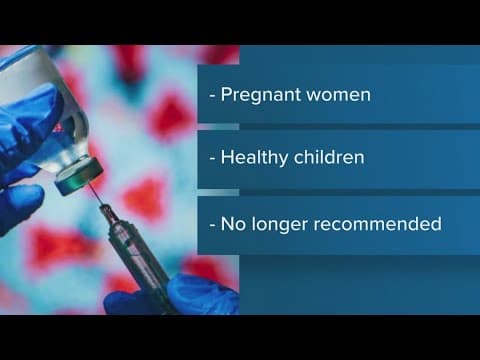 - Pregnant women

- Healthy children

- No longer recommended